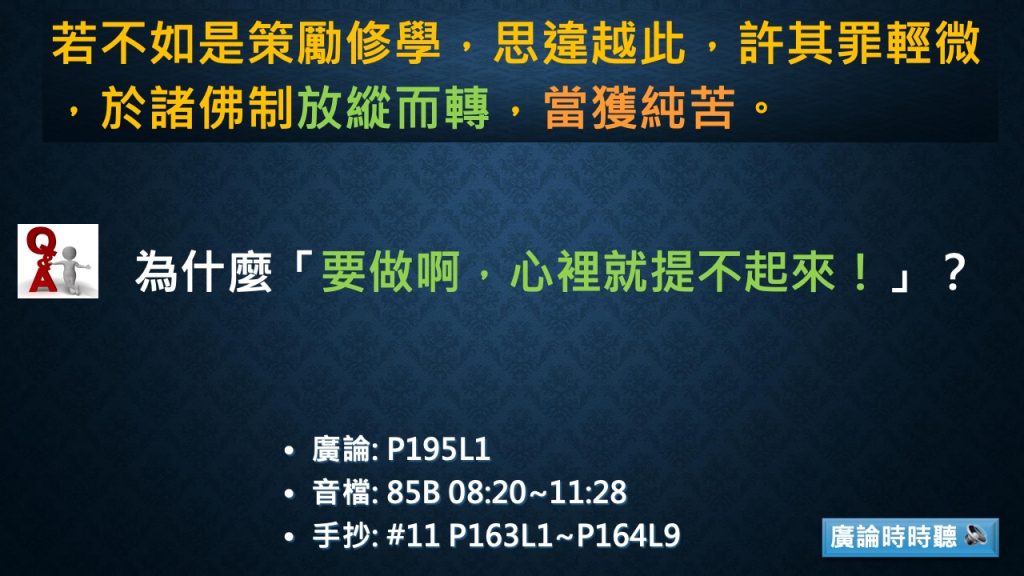 若不如是策勵修學，思違越此，許其罪輕微，於諸佛制放縱而轉，當獲純苦。

Q&A

為什麼「要做啊，心裡就提不起來！」？

• 廣論: P195L1
• 音檔: 85B 08:20~11:28
• 手抄: #11 P163L1~P164L9

廣論時時聽